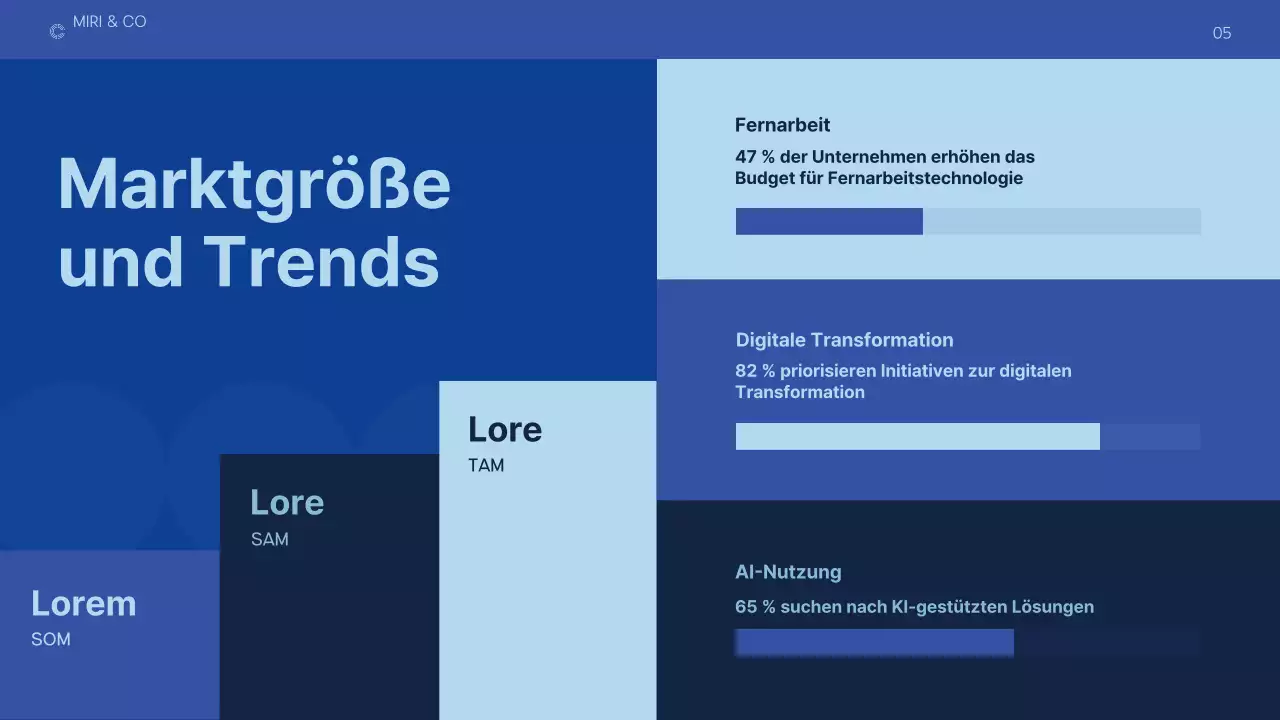 MIRI & CO

05

Marktgröße und Trends

Lorem
SOM

Lore
SAM

Lore
TAM

Fernarbeit
47 % der Unternehmen erhöhen das Budget für Fernarbeitstechnologie

Digitale Transformation
82 % priorisieren Initiativen zur digitalen Transformation

AI-Nutzung
65 % suchen nach KI-gestützten Lösungen